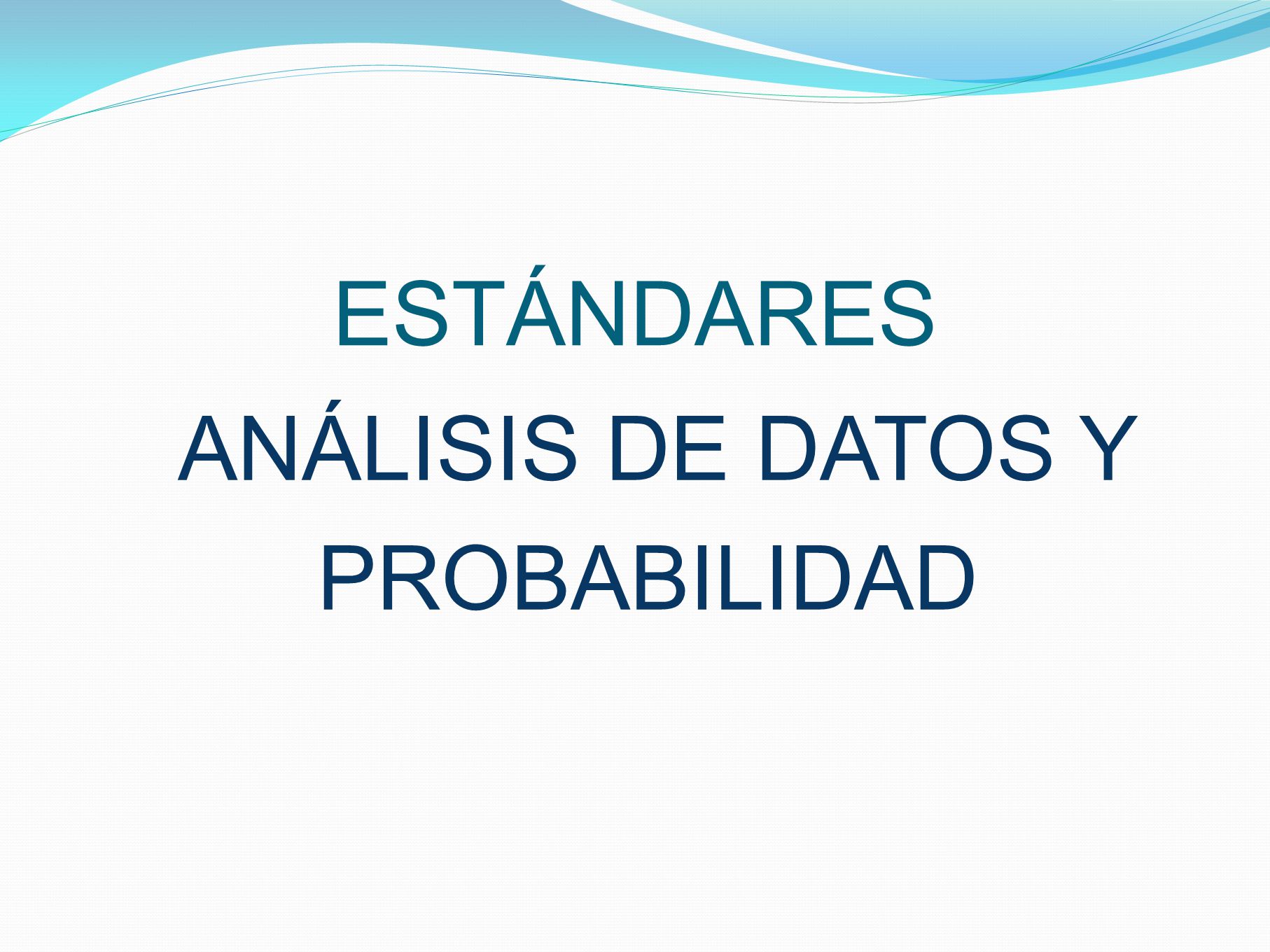 ESTÁNDARES

ANÁLISIS DE DATOS Y PROBABILIDAD